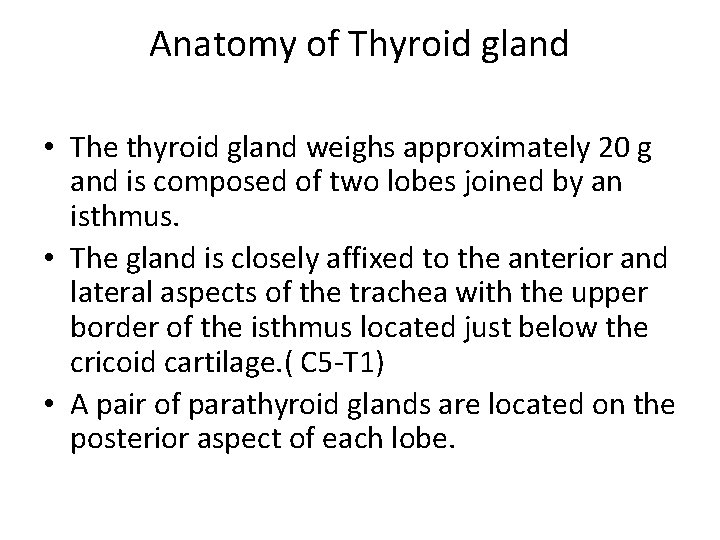 Anatomy of Thyroid gland

• The thyroid gland weighs approximately 20 g and is composed of two lobes joined by an isthmus.
• The gland is closely affixed to the anterior and lateral aspects of the trachea with the upper border of the isthmus located just below the cricoid cartilage.( C5-T1)
• A pair of parathyroid glands are located on the posterior aspect of each lobe.